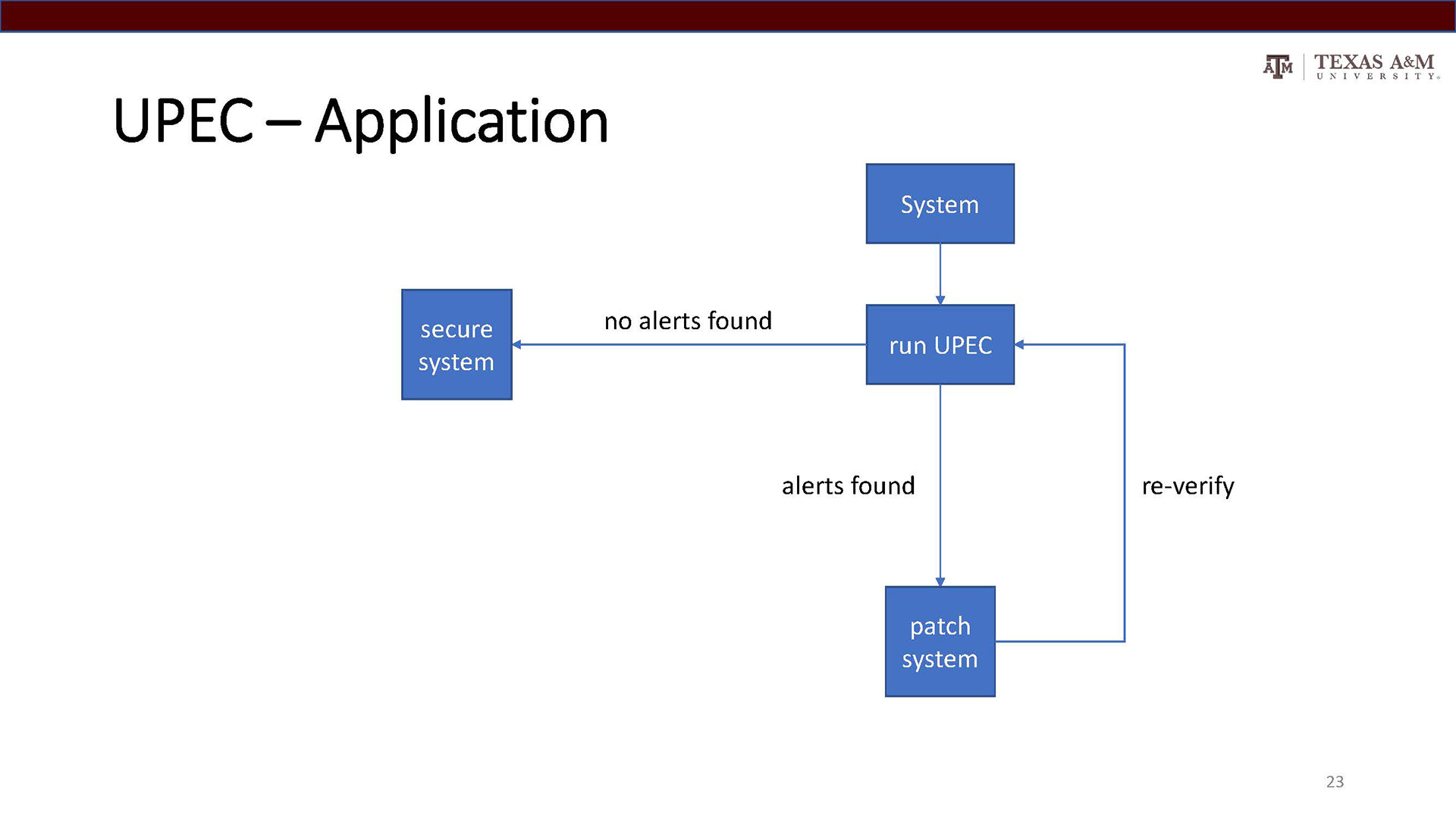 ATM | TEXAS A&M UNIVERSITY

UPEC – Application

System

secure system

no alerts found

run UPEC

alerts found

re-verify

patch system

23